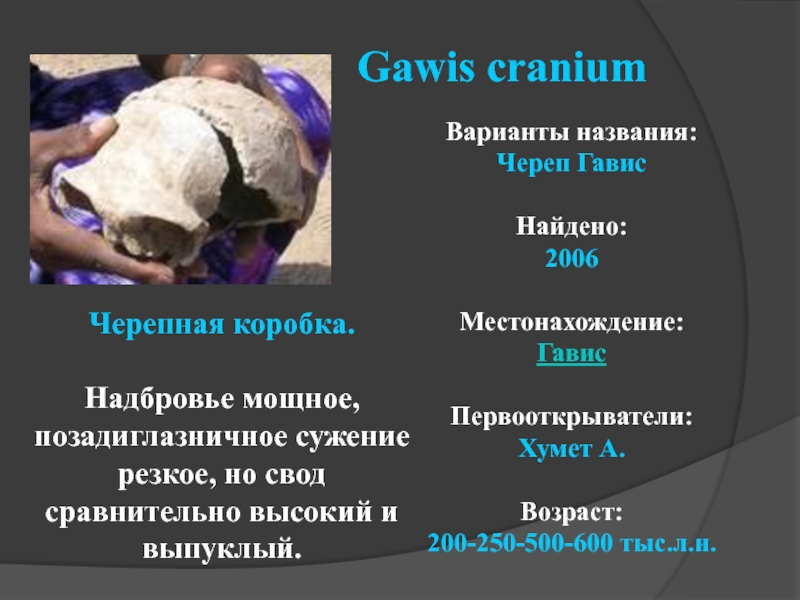 Gawis cranium

Варианты названия:
Череп Гавис

Найдено:
2006

Местонахождение:
Гавис

Первооткрыватели:
Хумет А.

Возраст:
200-250-500-600 тыс.л.н.

Черепная коробка.

Надбровье мощное, позадиглазничное сужение резкое, но свод сравнительно высокий и выпуклый.